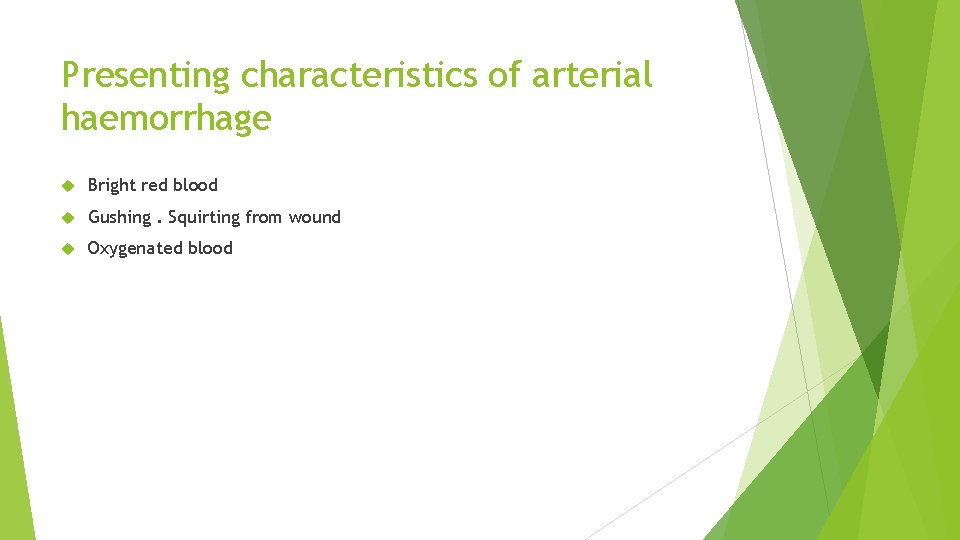 Presenting characteristics of arterial haemorrhage

Bright red blood

Gushing . Squirting from wound

Oxygenated blood